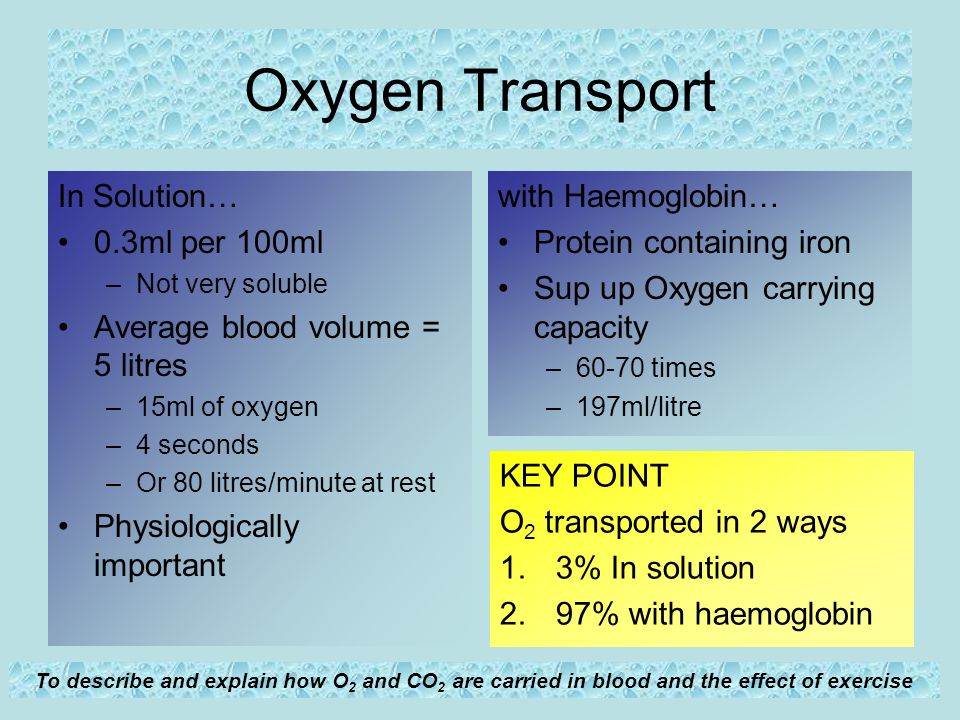 Oxygen Transport

In Solution…
• 0.3ml per 100ml
– Not very soluble
• Average blood volume = 5 litres
– 15ml of oxygen
– 4 seconds
– Or 80 litres/minute at rest
• Physiologically important

with Haemoglobin…
• Protein containing iron
• Sup up Oxygen carrying capacity
– 60-70 times
– 197ml/litre

KEY POINT
$O_2$ transported in 2 ways
1. 3% In solution
2. 97% with haemoglobin

To describe and explain how $O_2$ and $CO_2$ are carried in blood and the effect of exercise